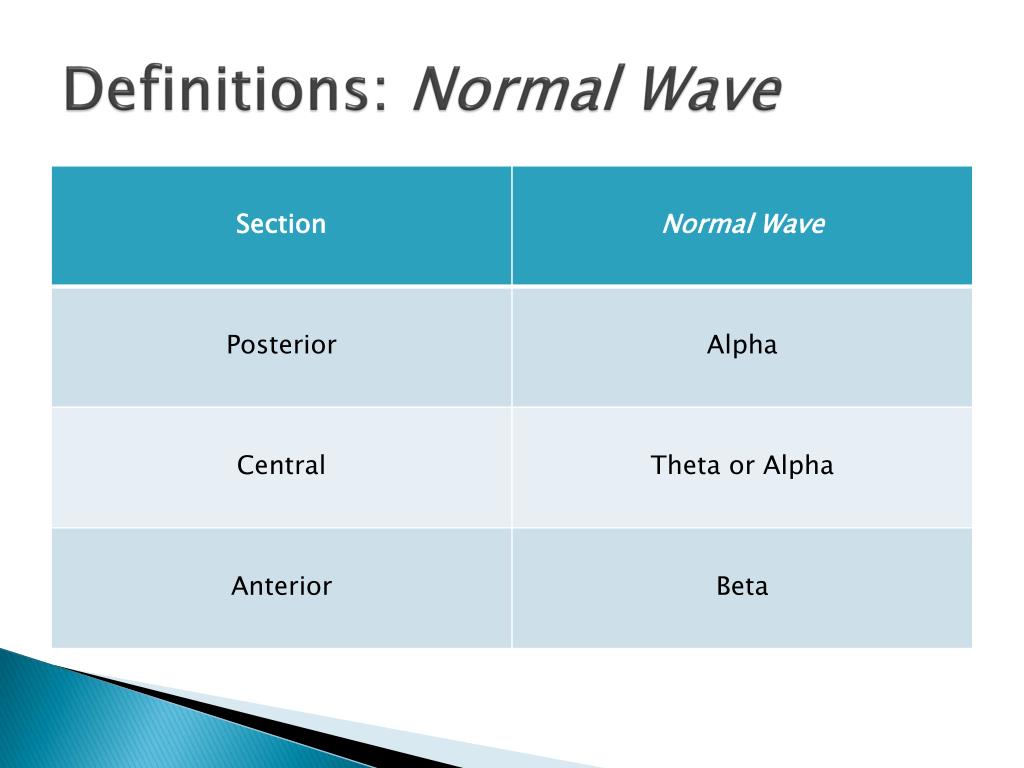 Definitions: Normal Wave

| Section | Normal Wave |
|---|---|
| Posterior | Alpha |
| Central | Theta or Alpha |
| Anterior | Beta |